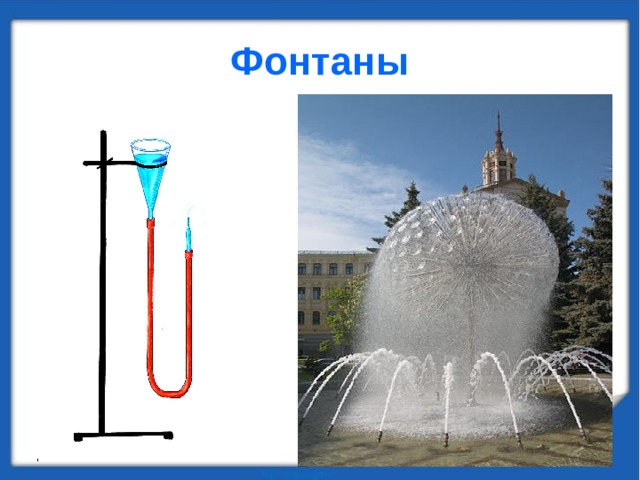 Фонтаны